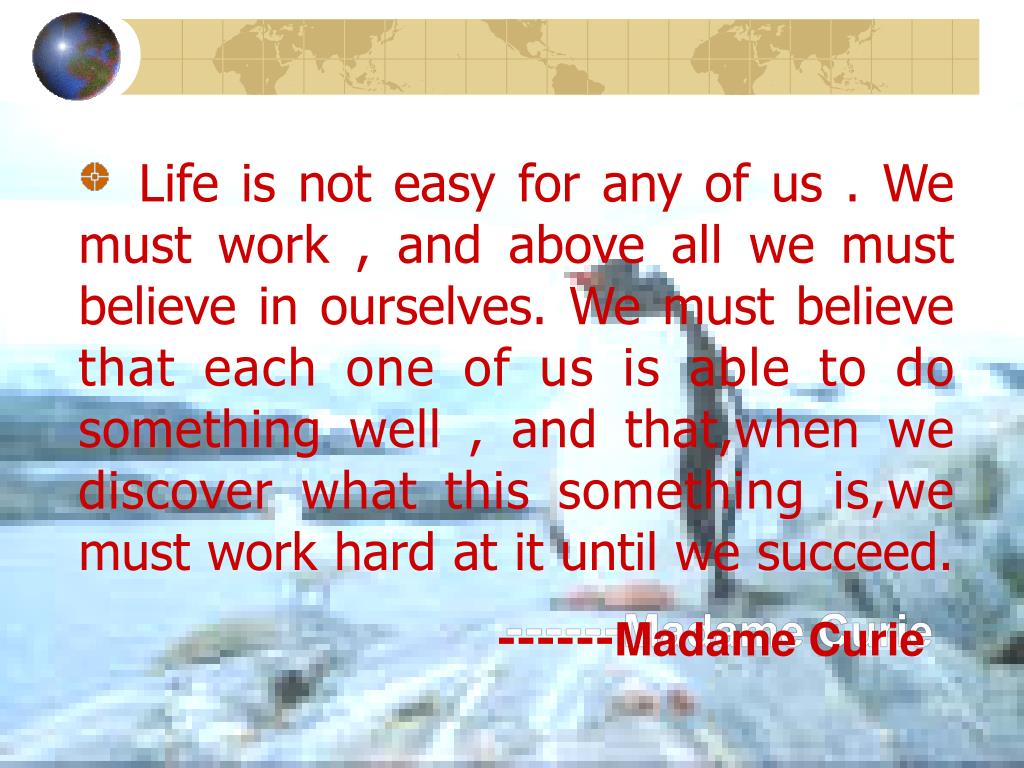 Life is not easy for any of us . We must work , and above all we must believe in ourselves. We must believe that each one of us is able to do something well , and that,when we discover what this something is,we must work hard at it until we succeed.

------Madame Curie